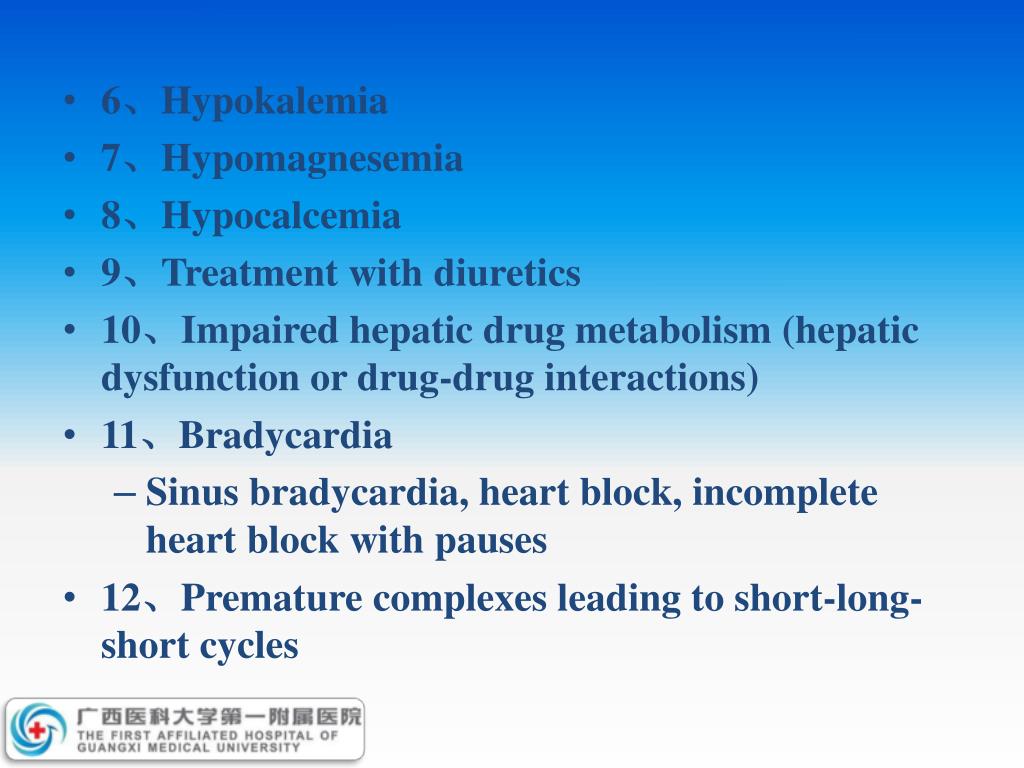 • 6、Hypokalemia
• 7、Hypomagnesemia
• 8、Hypocalcemia
• 9、Treatment with diuretics
• 10、Impaired hepatic drug metabolism (hepatic dysfunction or drug-drug interactions)
• 11、Bradycardia
– Sinus bradycardia, heart block, incomplete heart block with pauses
• 12、Premature complexes leading to short-long-short cycles

广西医科大学第一附属医院
THE FIRST AFFILIATED HOSPITAL OF GUANGXI MEDICAL UNIVERSITY